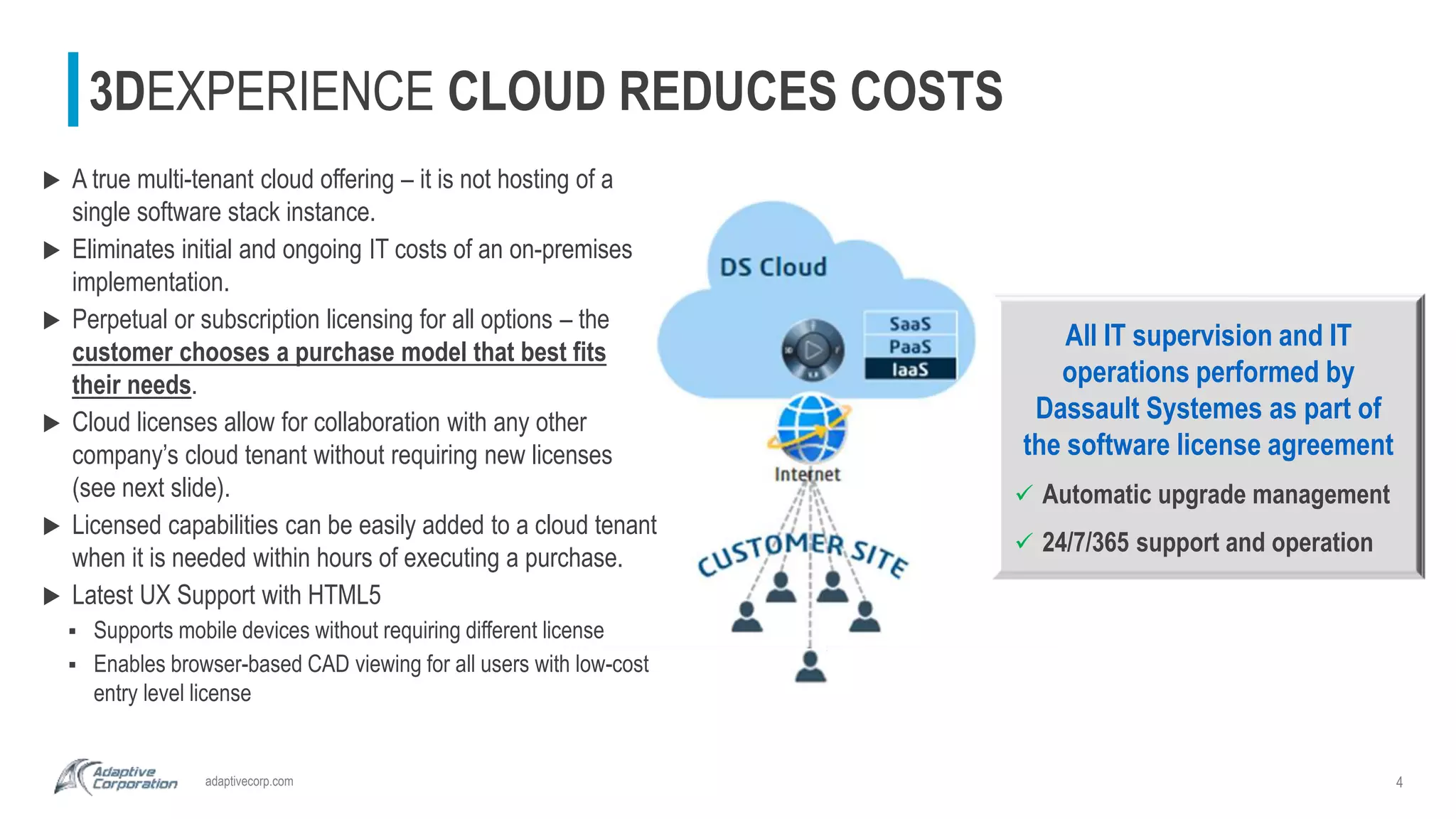 3DEXPERIENCE CLOUD REDUCES COSTS

▶ A true multi-tenant cloud offering – it is not hosting of a single software stack instance.

▶ Eliminates initial and ongoing IT costs of an on-premises implementation.

▶ Perpetual or subscription licensing for all options – the customer chooses a purchase model that best fits their needs.

▶ Cloud licenses allow for collaboration with any other company's cloud tenant without requiring new licenses (see next slide).

▶ Licensed capabilities can be easily added to a cloud tenant when it is needed within hours of executing a purchase.

▶ Latest UX Support with HTML5

▪ Supports mobile devices without requiring different license

▪ Enables browser-based CAD viewing for all users with low-cost entry level license

DS Cloud

SaaS
PaaS
IaaS

Internet

CUSTOMER SITE

All IT supervision and IT operations performed by Dassault Systemes as part of the software license agreement

✓ Automatic upgrade management

✓ 24/7/365 support and operation

Adaptive Corporation

adaptivecorp.com

4